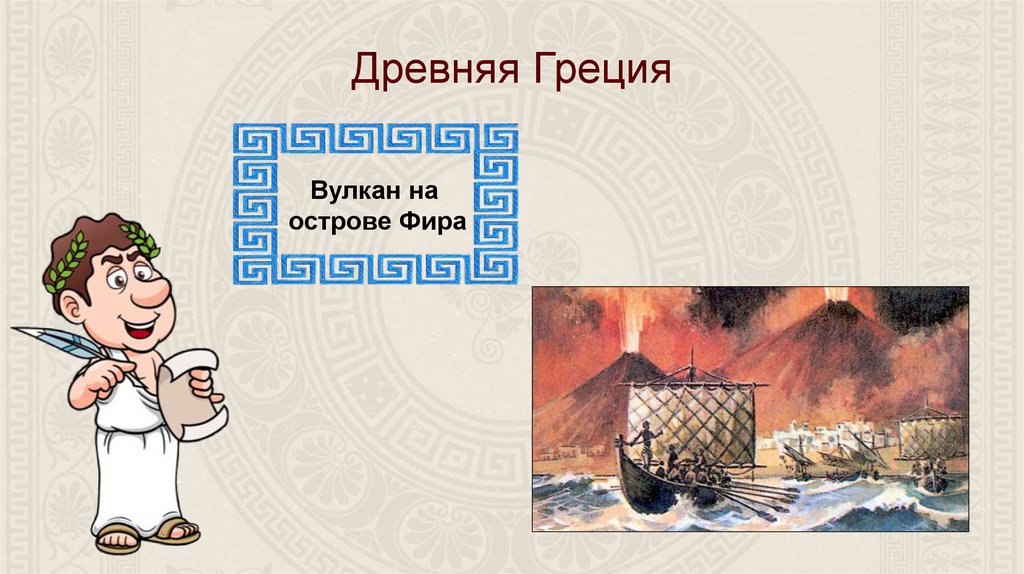 Древняя Греция

Вулкан на острове Фира